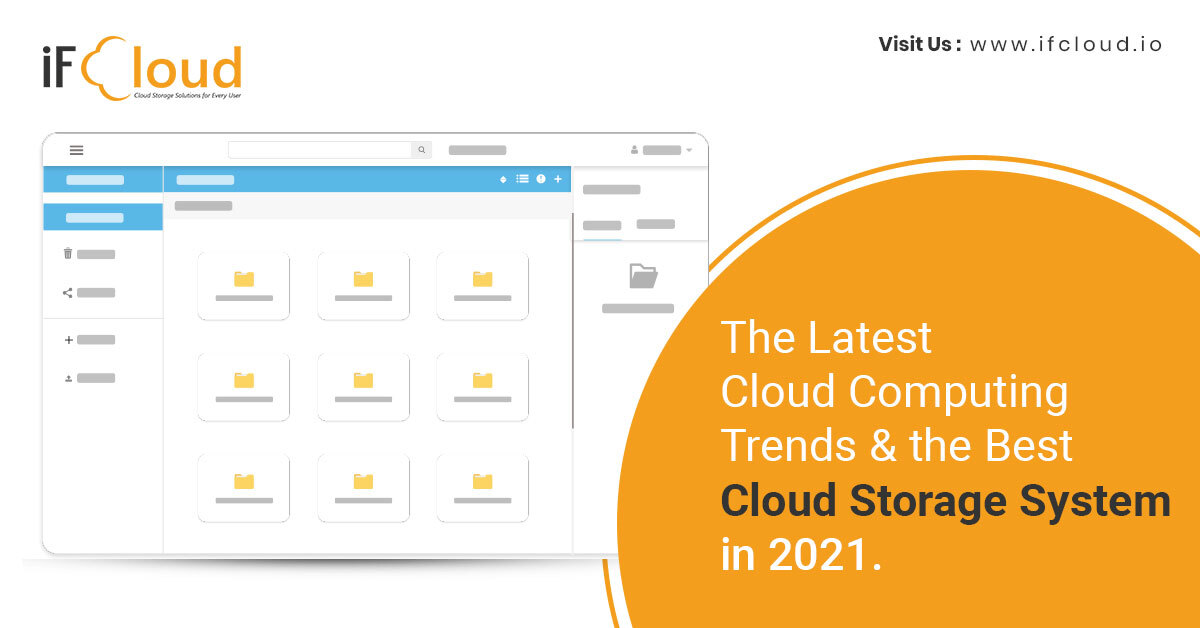 iFCloud
Cloud Storage Solutions for Every User

Visit Us : www.ifcloud.io

The Latest Cloud Computing Trends & the Best Cloud Storage System in 2021.